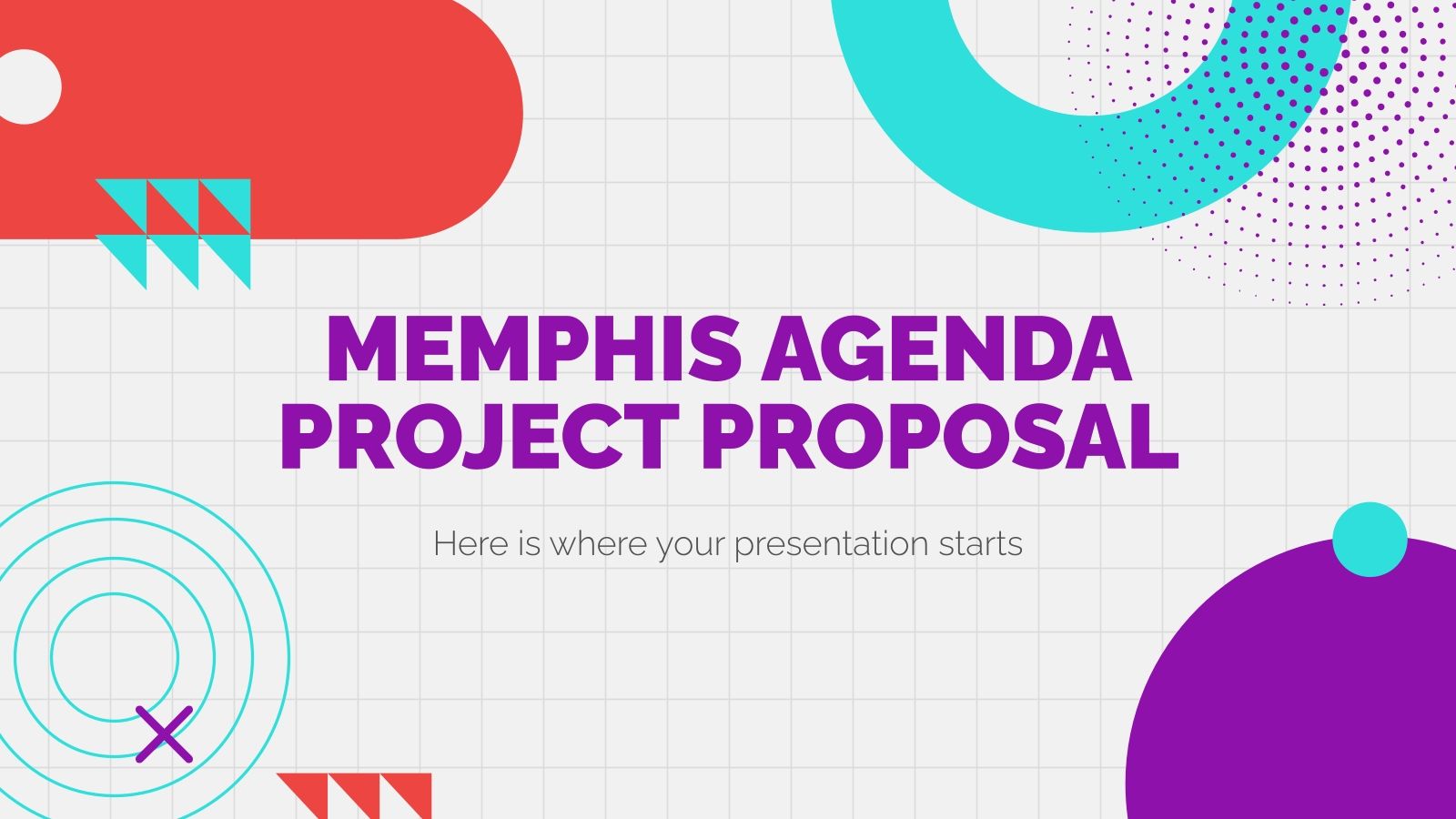 MEMPHIS AGENDA PROJECT PROPOSAL

Here is where your presentation starts